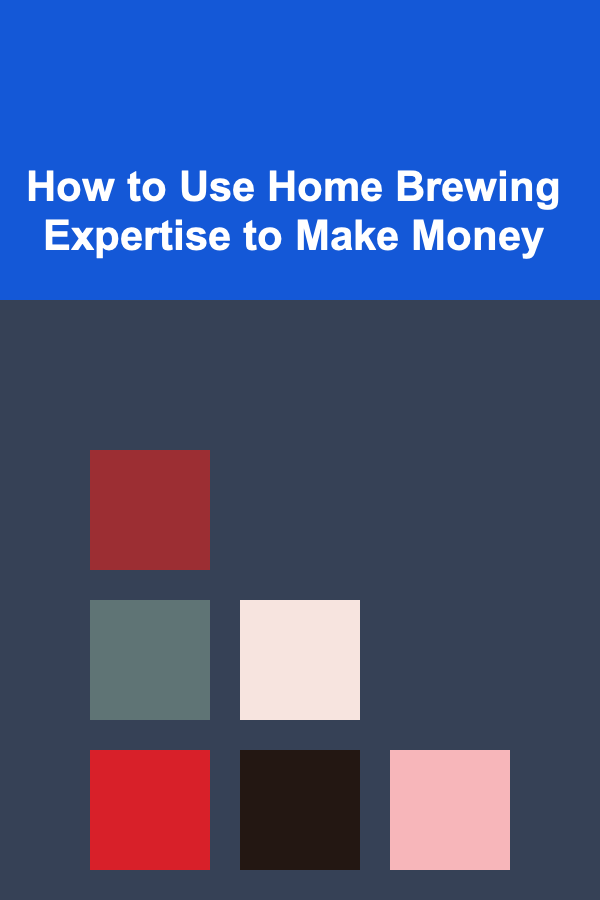 How to Use Home Brewing Expertise to Make Money